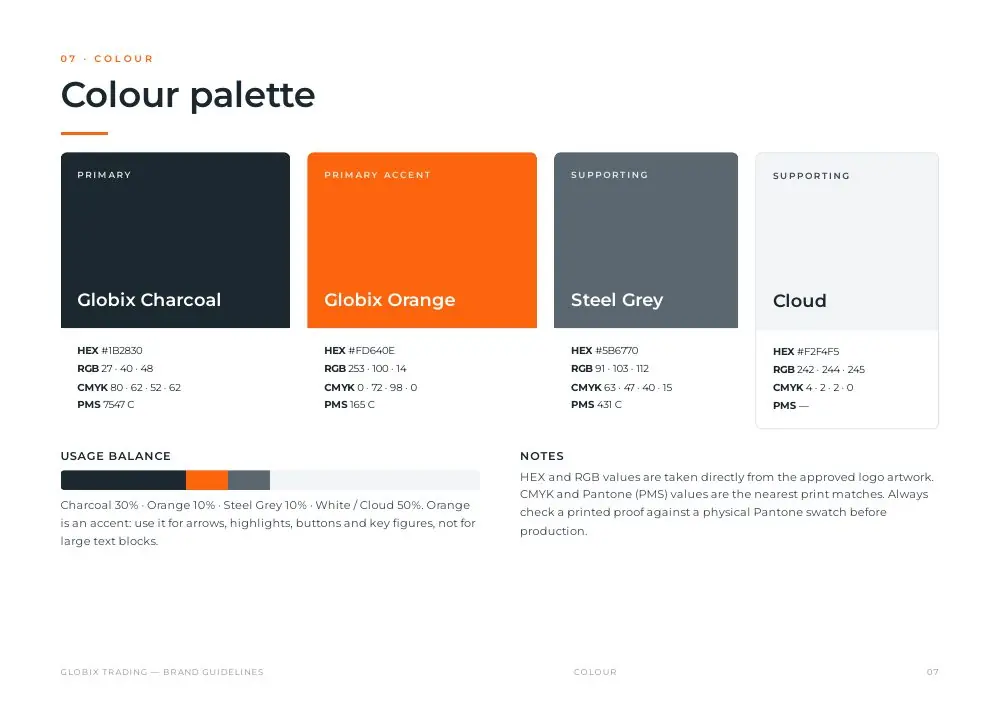 07 · COLOUR

Colour palette

PRIMARY

Globix Charcoal

HEX #1B2830
RGB 27 · 40 · 48
CMYK 80 · 62 · 52 · 62
PMS 7547 C

PRIMARY ACCENT

Globix Orange

HEX #FD640E
RGB 253 · 100 · 14
CMYK 0 · 72 · 98 · 0
PMS 165 C

SUPPORTING

Steel Grey

HEX #5B6770
RGB 91 · 103 · 112
CMYK 63 · 47 · 40 · 15
PMS 431 C

SUPPORTING

Cloud

HEX #F2F4F5
RGB 242 · 244 · 245
CMYK 4 · 2 · 2 · 0
PMS —

USAGE BALANCE

Charcoal 30% · Orange 10% · Steel Grey 10% · White / Cloud 50%. Orange is an accent: use it for arrows, highlights, buttons and key figures, not for large text blocks.

NOTES

HEX and RGB values are taken directly from the approved logo artwork. CMYK and Pantone (PMS) values are the nearest print matches. Always check a printed proof against a physical Pantone swatch before production.

GLOBIX TRADING — BRAND GUIDELINES

COLOUR

07